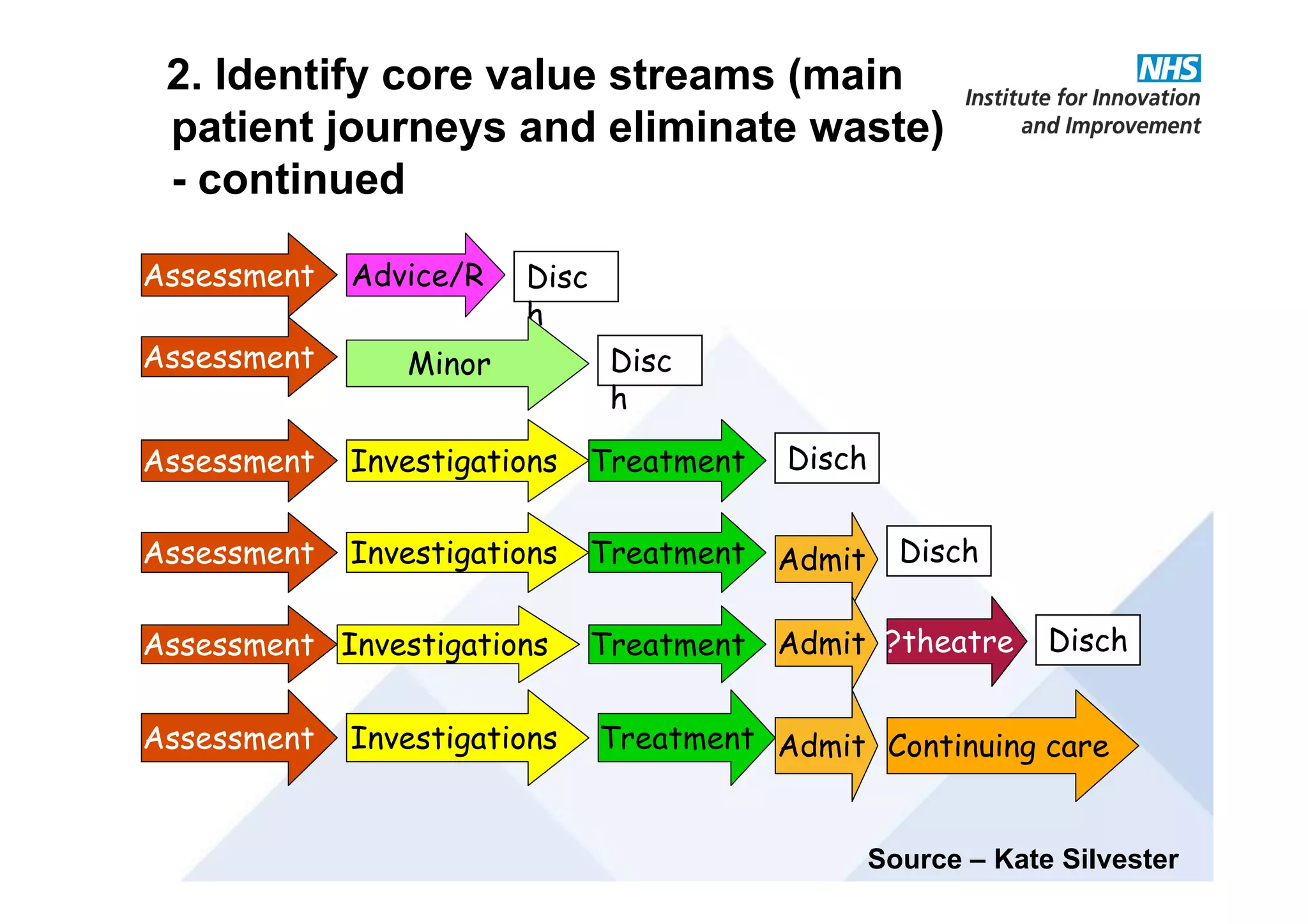 2. Identify core value streams (main patient journeys and eliminate waste) - continued

NHS
Institute for Innovation and Improvement

Assessment Advice/R Disc h

Assessment Minor Disc h

Assessment Investigations Treatment Disch

Assessment Investigations Treatment Admit Disch

Assessment Investigations Treatment Admit ?theatre Disch

Assessment Investigations Treatment Admit Continuing care

Source – Kate Silvester